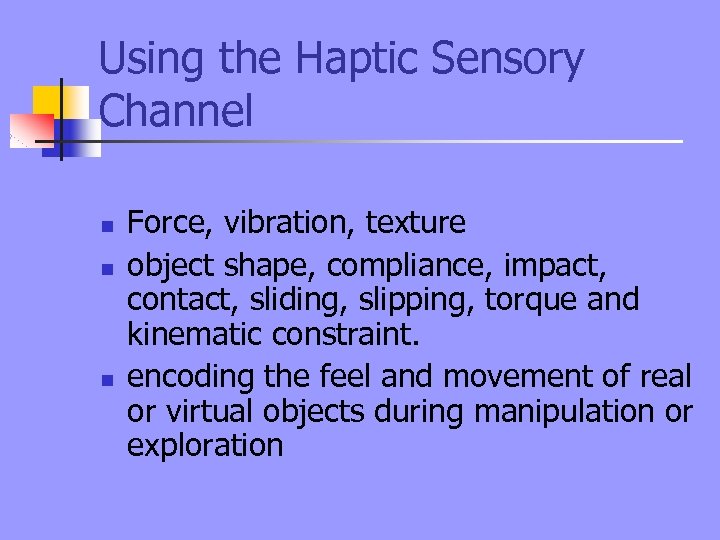 Using the Haptic Sensory Channel

- Force, vibration, texture
- object shape, compliance, impact, contact, sliding, slipping, torque and kinematic constraint.
- encoding the feel and movement of real or virtual objects during manipulation or exploration